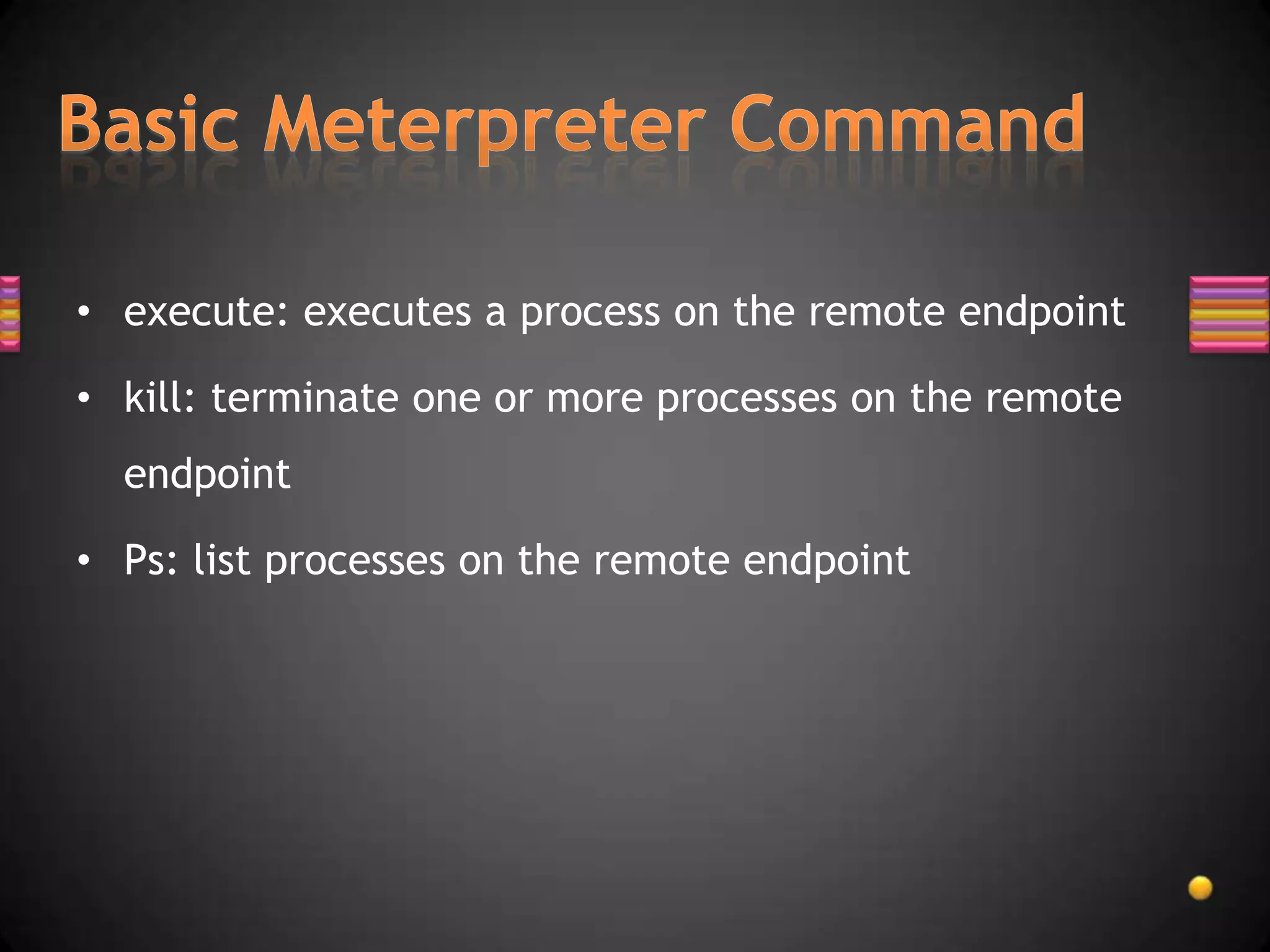 Basic Meterpreter Command

• execute: executes a process on the remote endpoint
• kill: terminate one or more processes on the remote endpoint
• Ps: list processes on the remote endpoint